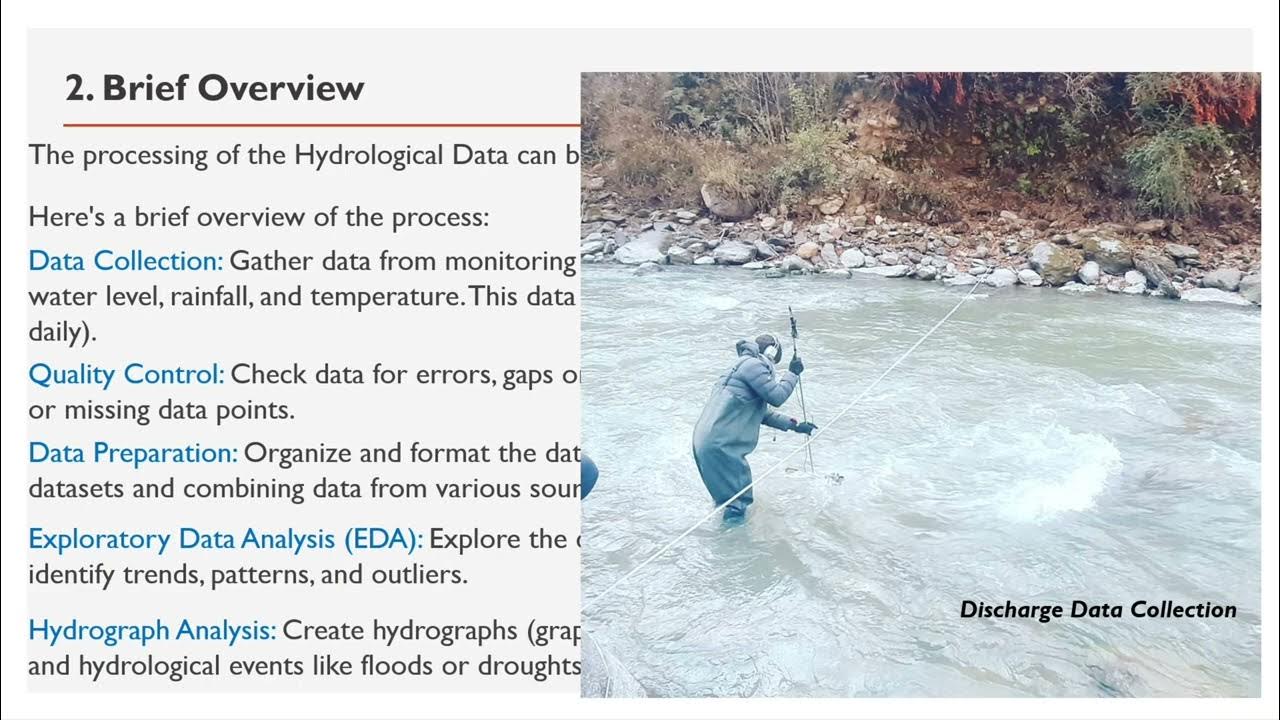 2. Brief Overview

The processing of the Hydrological Data can b

Here's a brief overview of the process:

Data Collection: Gather data from monitoring water level, rainfall, and temperature. This data daily).

Quality Control: Check data for errors, gaps o or missing data points.

Data Preparation: Organize and format the dat datasets and combining data from various sour

Exploratory Data Analysis (EDA): Explore the identify trends, patterns, and outliers.

Hydrograph Analysis: Create hydrographs (grap and hydrological events like floods or droughts

Discharge Data Collection